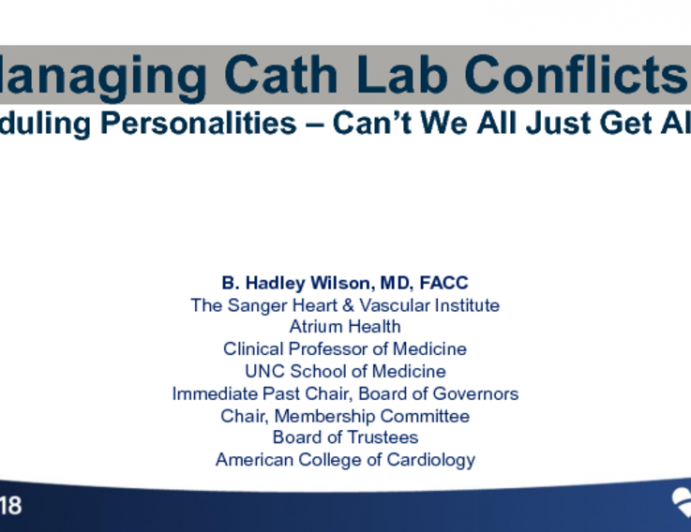 lanaging Cath Lab Conflicts

duling Personalities – Can't We All Just Get Al

B. Hadley Wilson, MD, FACC
The Sanger Heart & Vascular Institute
Atrium Health
Clinical Professor of Medicine
UNC School of Medicine
Immediate Past Chair, Board of Governors
Chair, Membership Committee
Board of Trustees
American College of Cardiology

18